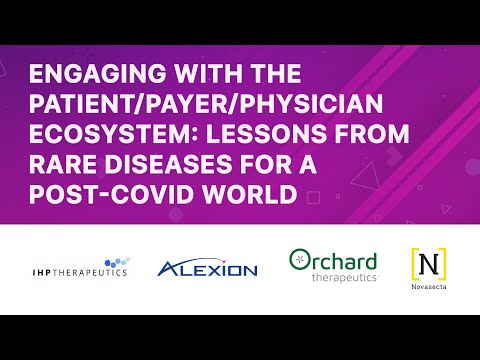 ENGAGING WITH THE PATIENT/PAYER/PHYSICIAN ECOSYSTEM: LESSONS FROM RARE DISEASES FOR A POST-COVID WORLD

IHP THERAPEUTICS

ALEXION

Orchard therapeutics

N

Novasecta